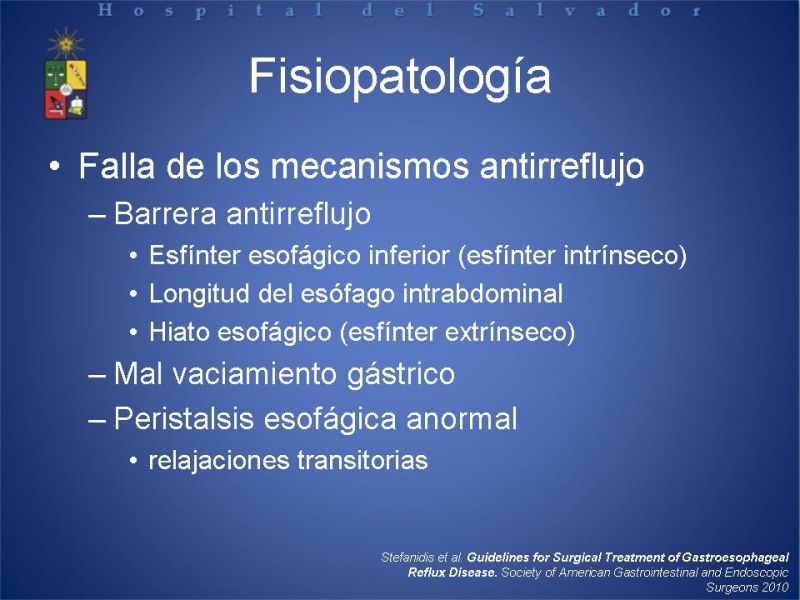 Hospital del Salvador

Fisiopatología

• Falla de los mecanismos antirreflujo
– Barrera antirreflujo
• Esfínter esofágico inferior (esfínter intrínseco)
• Longitud del esófago intrabdominal
• Hiato esofágico (esfínter extrínseco)
– Mal vaciamiento gástrico
– Peristalsis esofágica anormal
• relajaciones transitorias

Stefanidis et al. Guidelines for Surgical Treatment of Gastroesophageal Reflux Disease. Society of American Gastrointestinal and Endoscopic Surgeons 2010